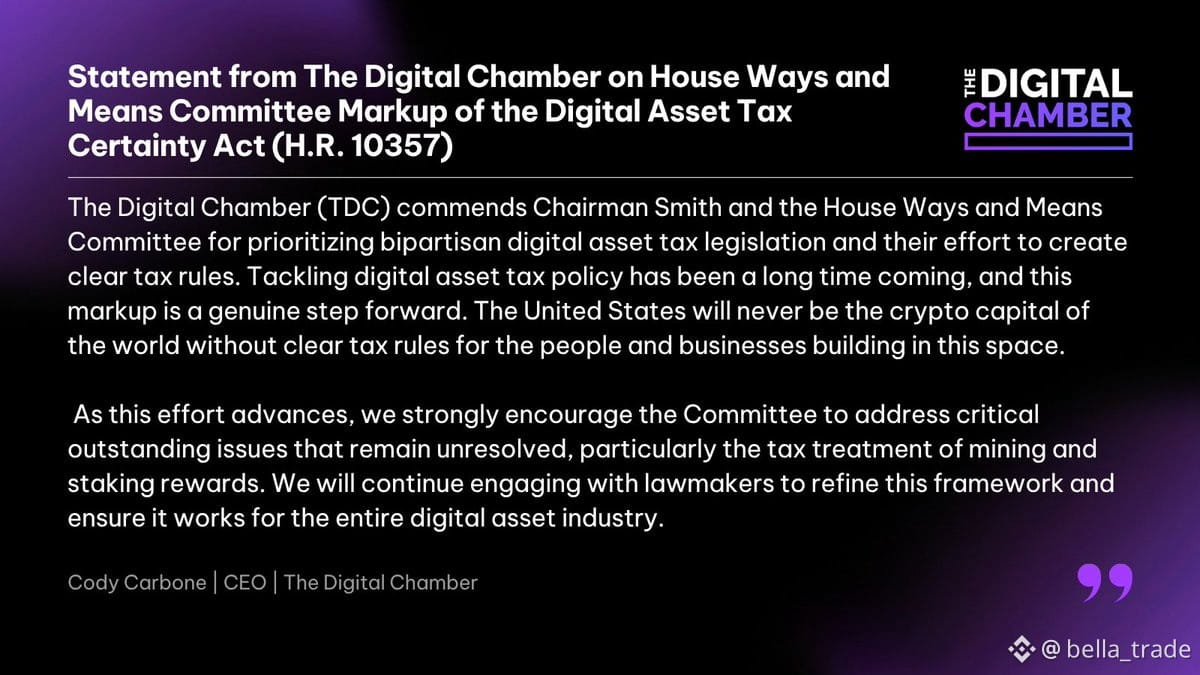 Statement from The Digital Chamber on House Ways and Means Committee Markup of the Digital Asset Tax Certainty Act (H.R. 10357)

THE DIGITAL CHAMBER

The Digital Chamber (TDC) commends Chairman Smith and the House Ways and Means Committee for prioritizing bipartisan digital asset tax legislation and their effort to create clear tax rules. Tackling digital asset tax policy has been a long time coming, and this markup is a genuine step forward. The United States will never be the crypto capital of the world without clear tax rules for the people and businesses building in this space.

As this effort advances, we strongly encourage the Committee to address critical outstanding issues that remain unresolved, particularly the tax treatment of mining and staking rewards. We will continue engaging with lawmakers to refine this framework and ensure it works for the entire digital asset industry.

Cody Carbone | CEO | The Digital Chamber

@ bella_trade